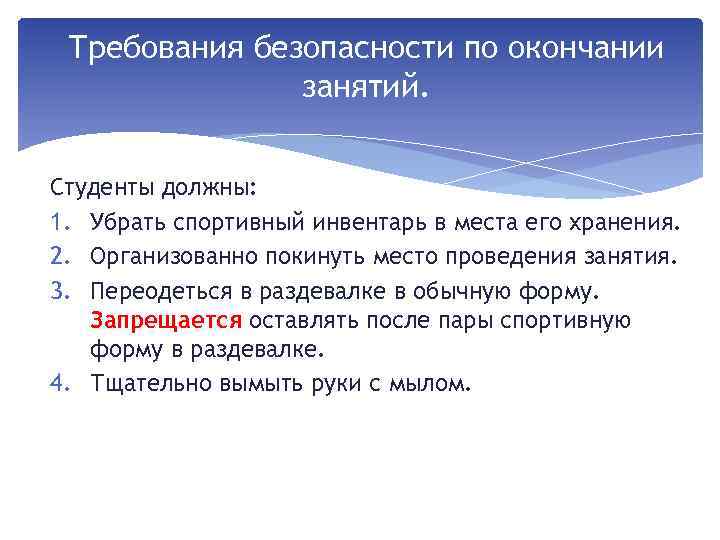 Требования безопасности по окончании занятий.

Студенты должны:
1. Убрать спортивный инвентарь в места его хранения.
2. Организованно покинуть место проведения занятия.
3. Переодеться в раздевалке в обычную форму. Запрещается оставлять после пары спортивную форму в раздевалке.
4. Тщательно вымыть руки с мылом.